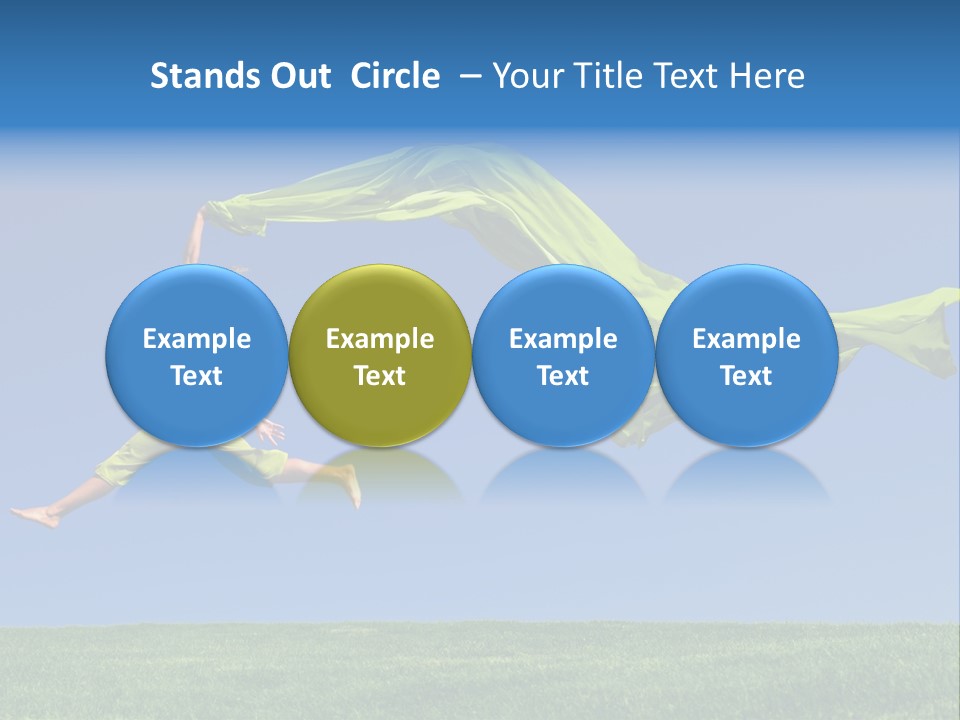 Stands Out Circle – Your Title Text Here

Example Text

Example Text

Example Text

Example Text